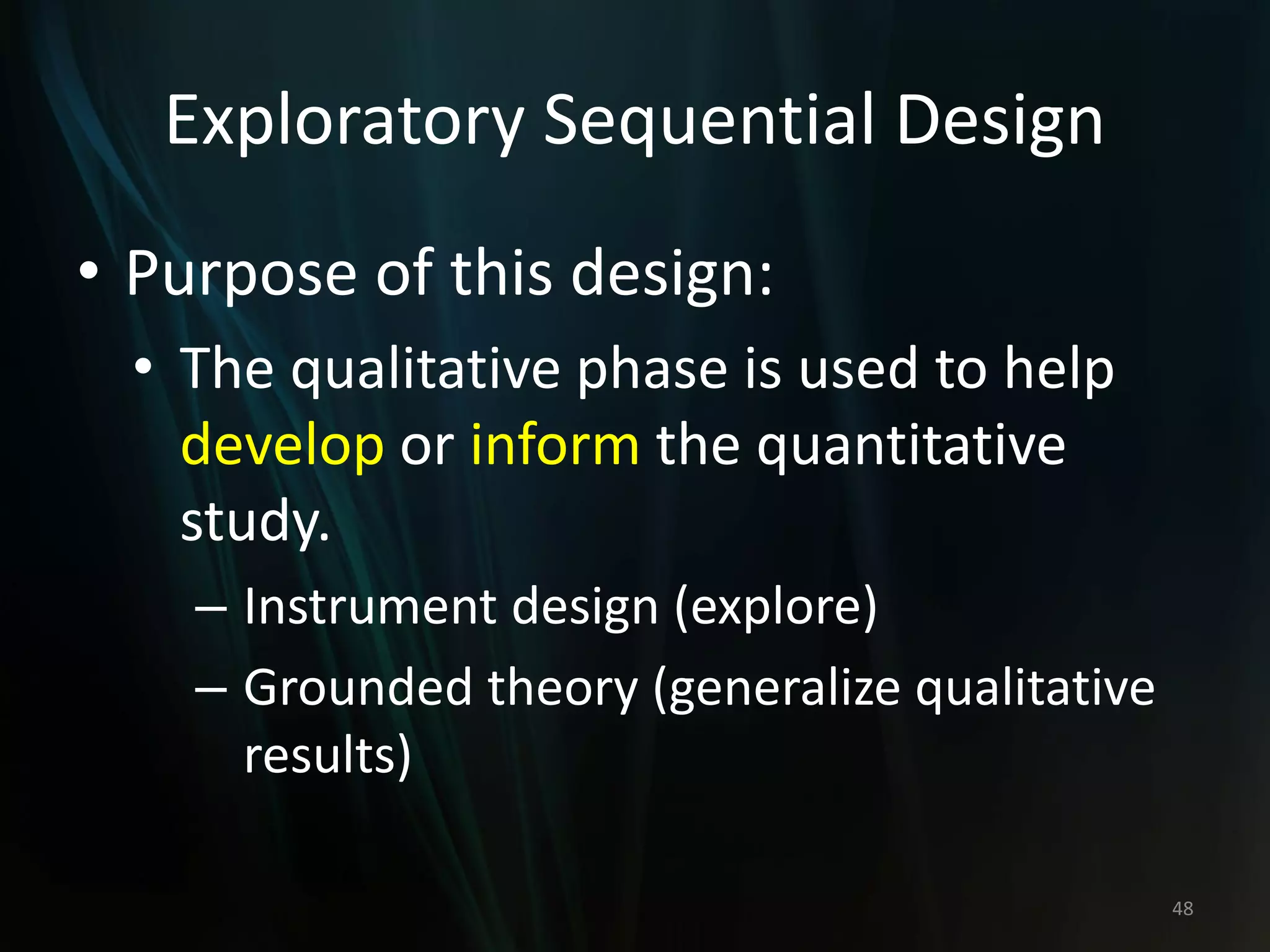 Exploratory Sequential Design

• Purpose of this design:
  • The qualitative phase is used to help develop or inform the quantitative study.
    – Instrument design (explore)
    – Grounded theory (generalize qualitative results)

48